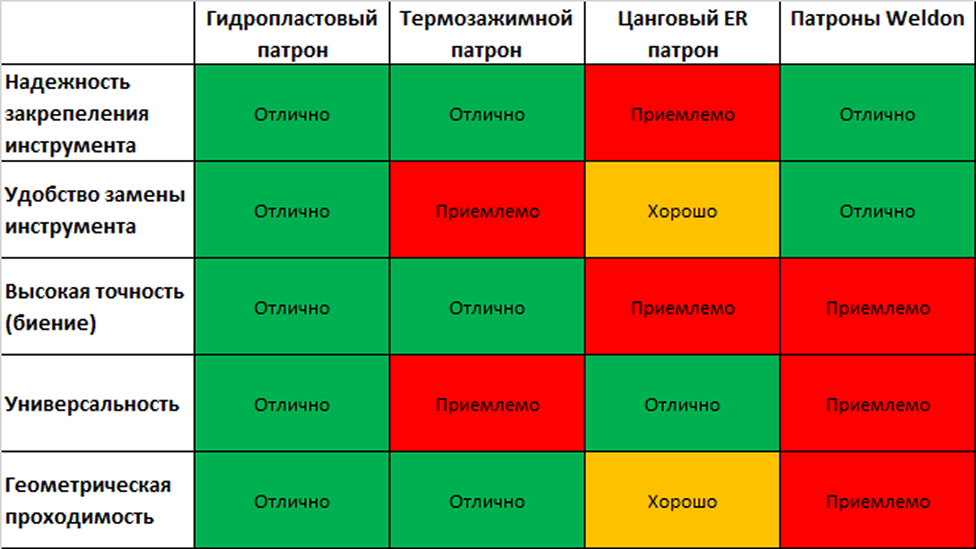 | | Гидропластовый патрон | Термозажимной патрон | Цанговый ER патрон | Патроны Weldon |
|---|---|---|---|---|
| Надежность закрепеления инструмента | Отлично | Отлично | Приемлемо | Отлично |
| Удобство замены инструмента | Отлично | Приемлемо | Хорошо | Отлично |
| Высокая точность (биение) | Отлично | Отлично | Приемлемо | Приемлемо |
| Универсальность | Отлично | Приемлемо | Отлично | Приемлемо |
| Геометрическая проходимость | Отлично | Отлично | Хорошо | Приемлемо |